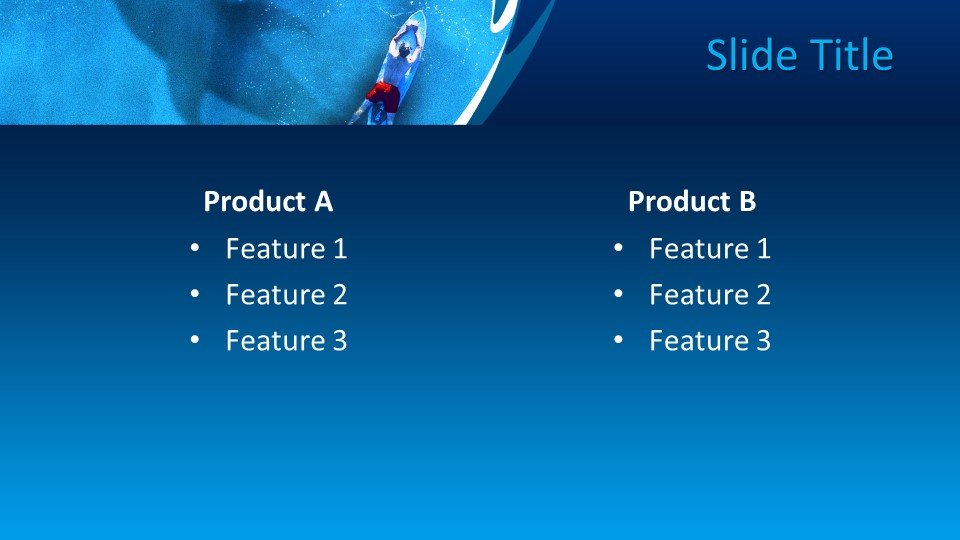 Slide Title

Product A
• Feature 1
• Feature 2
• Feature 3

Product B
• Feature 1
• Feature 2
• Feature 3